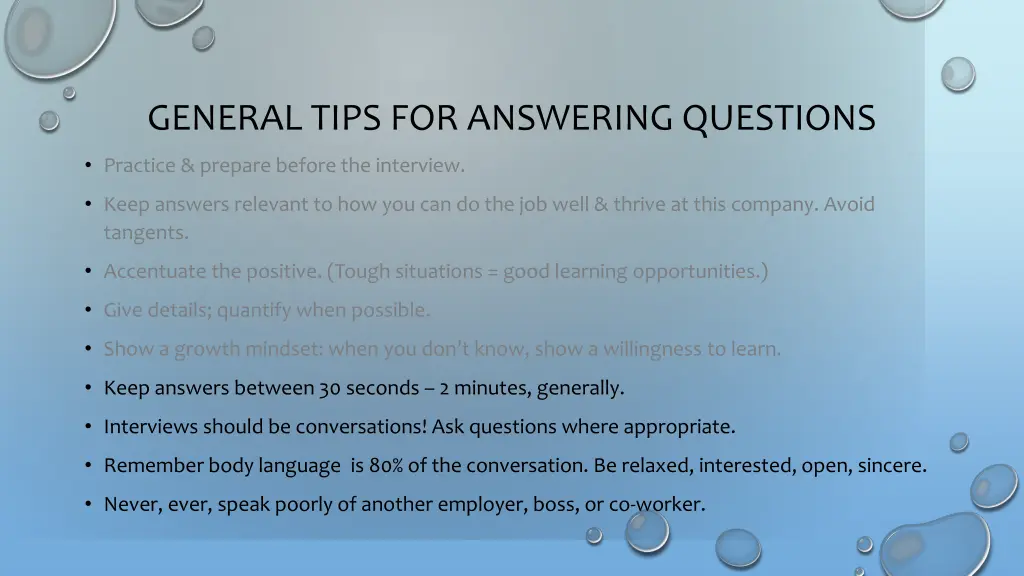 GENERAL TIPS FOR ANSWERING QUESTIONS

• Practice & prepare before the interview.

• Keep answers relevant to how you can do the job well & thrive at this company. Avoid tangents.

• Accentuate the positive. (Tough situations = good learning opportunities.)

• Give details; quantify when possible.

• Show a growth mindset: when you don't know, show a willingness to learn.

• Keep answers between 30 seconds – 2 minutes, generally.

• Interviews should be conversations! Ask questions where appropriate.

• Remember body language is 80% of the conversation. Be relaxed, interested, open, sincere.

• Never, ever, speak poorly of another employer, boss, or co-worker.